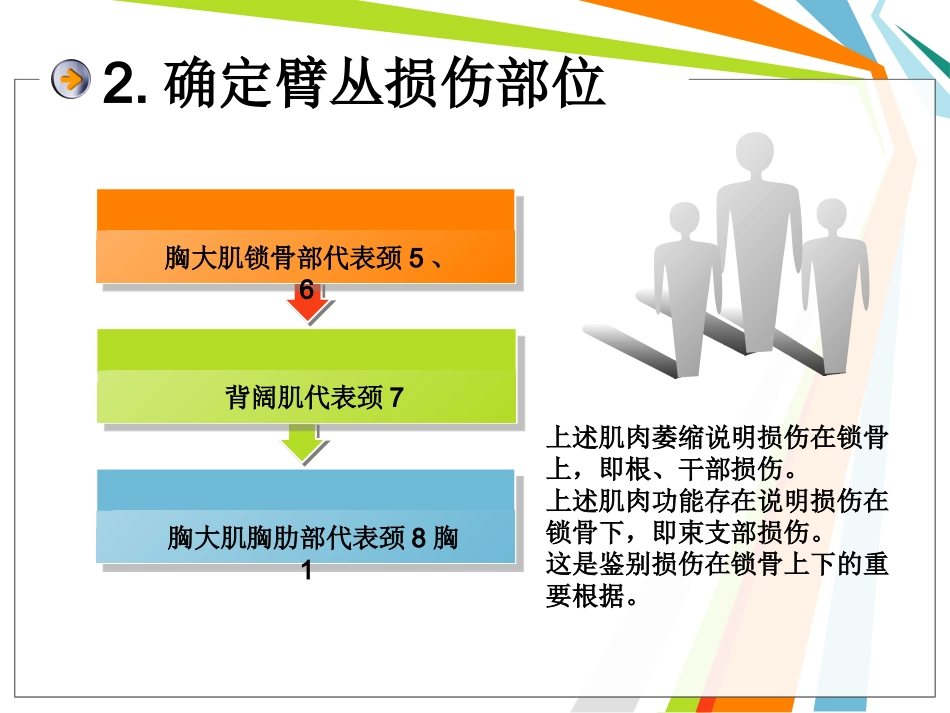 2. 确定臂丛损伤部位

胸大肌锁骨部代表颈 5 、6

背阔肌代表颈 7

胸大肌胸肋部代表颈 8 胸 1

上述肌肉萎缩说明损伤在锁骨上，即根、干部损伤。
上述肌肉功能存在说明损伤在锁骨下，即束支部损伤。
这是鉴别损伤在锁骨上下的重要根据。